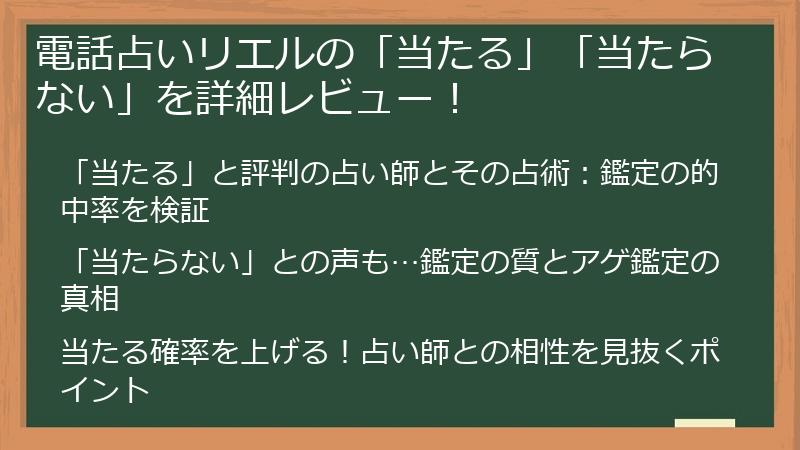 電話占いリエルの「当たる」「当たらない」を詳細レビュー！

「当たる」と評判の占い師とその占術：鑑定の的中率を検証

「当たらない」との声も…鑑定の質とアゲ鑑定の真相

当たる確率を上げる！占い師との相性を見抜くポイント